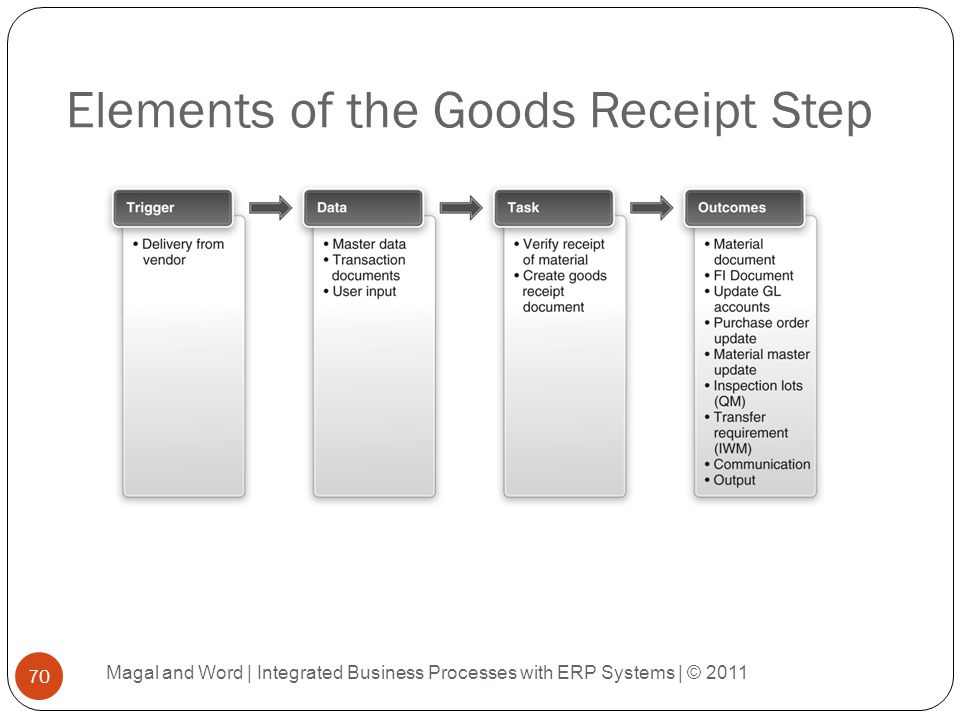 Elements of the Goods Receipt Step

Trigger
• Delivery from vendor

Data
• Master data
• Transaction documents
• User input

Task
• Verify receipt of material
• Create goods receipt document

Outcomes
• Material document
• FI Document
• Update GL accounts
• Purchase order update
• Material master update
• Inspection lots (QM)
• Transfer requirement (IWM)
• Communication
• Output

70

Magal and Word | Integrated Business Processes with ERP Systems | © 2011